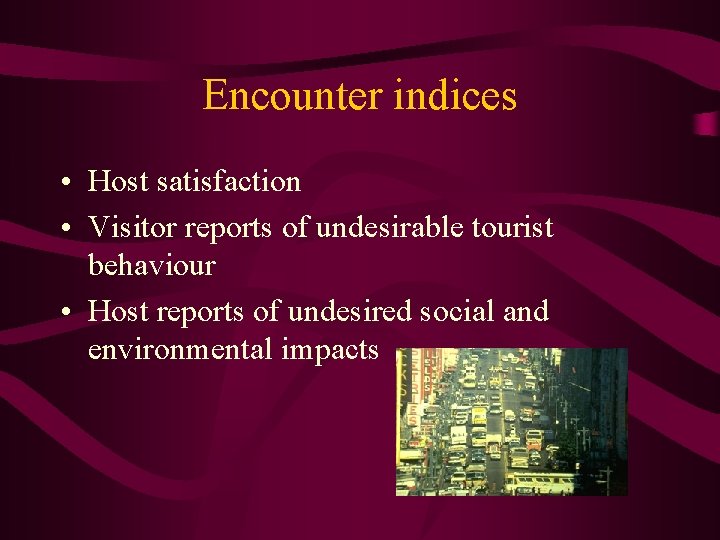 Encounter indices

• Host satisfaction
• Visitor reports of undesirable tourist behaviour
• Host reports of undesired social and environmental impacts